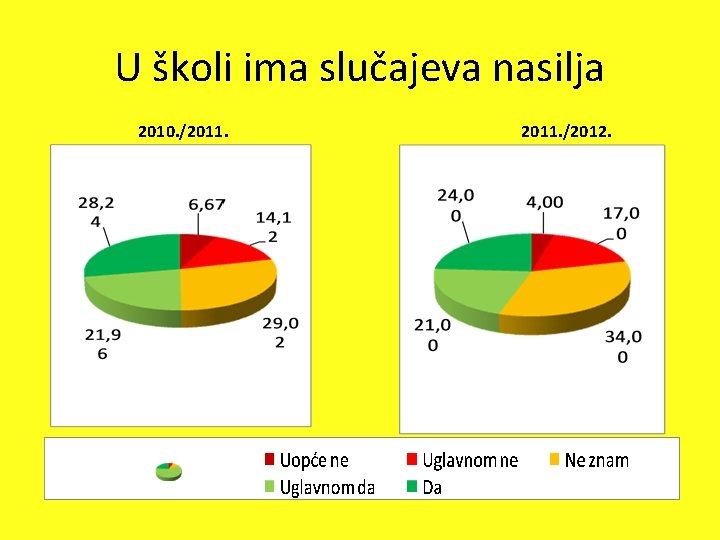 U školi ima slučajeva nasilja

2010./2011.

28,24
6,67
14,12
29,02
21,96

2011./2012.

24,00
4,00
17,00
34,00
21,00

Uopće ne
Uglavnom ne
Ne znam
Uglavnom da
Da